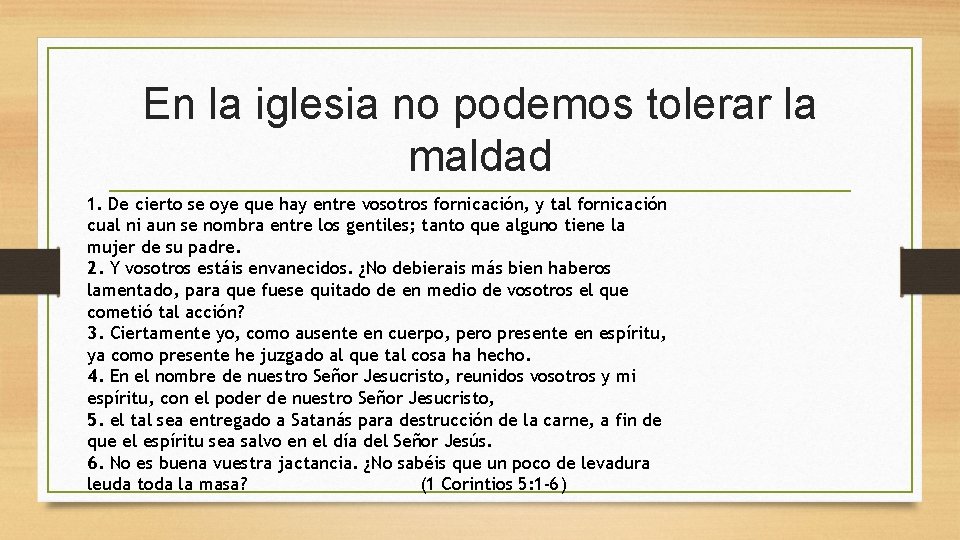 En la iglesia no podemos tolerar la maldad

1. De cierto se oye que hay entre vosotros fornicación, y tal fornicación cual ni aun se nombra entre los gentiles; tanto que alguno tiene la mujer de su padre.
2. Y vosotros estáis envanecidos. ¿No debierais más bien haberos lamentado, para que fuese quitado de en medio de vosotros el que cometió tal acción?
3. Ciertamente yo, como ausente en cuerpo, pero presente en espíritu, ya como presente he juzgado al que tal cosa ha hecho.
4. En el nombre de nuestro Señor Jesucristo, reunidos vosotros y mi espíritu, con el poder de nuestro Señor Jesucristo,
5. el tal sea entregado a Satanás para destrucción de la carne, a fin de que el espíritu sea salvo en el día del Señor Jesús.
6. No es buena vuestra jactancia. ¿No sabéis que un poco de levadura leuda toda la masa? (1 Corintios 5:1-6)